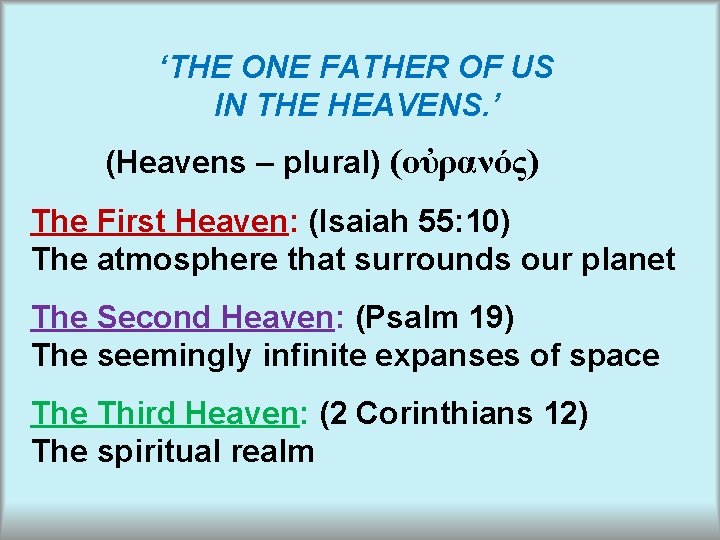 'THE ONE FATHER OF US
IN THE HEAVENS.'

(Heavens – plural) (οὐρανός)

The First Heaven: (Isaiah 55:10)
The atmosphere that surrounds our planet

The Second Heaven: (Psalm 19)
The seemingly infinite expanses of space

The Third Heaven: (2 Corinthians 12)
The spiritual realm